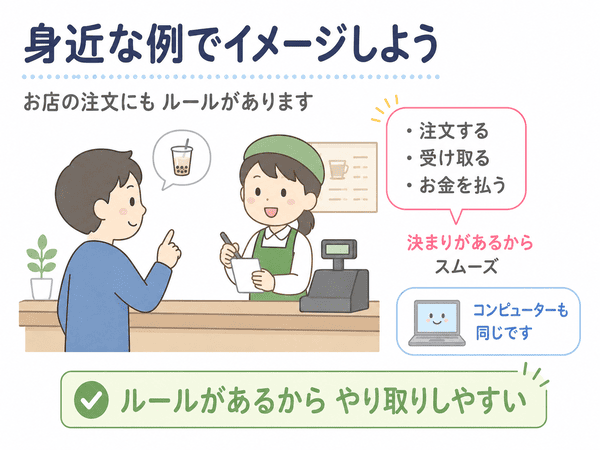 身近な例でイメージしよう

お店の注文にも ルールがあります

・注文する
・受け取る
・お金を払う

決まりがあるから
スムーズ

コンピューターも
同じです

ルールがあるから やり取りしやすい